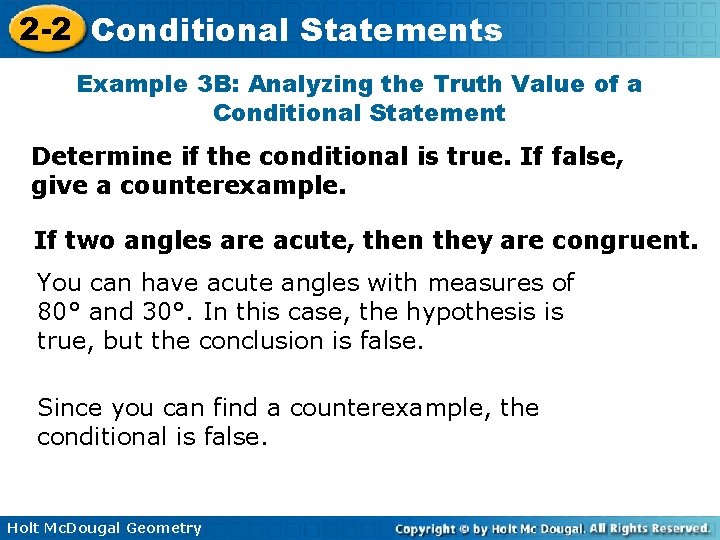 2-2 Conditional Statements

Example 3B: Analyzing the Truth Value of a Conditional Statement

Determine if the conditional is true. If false, give a counterexample.

If two angles are acute, then they are congruent.

You can have acute angles with measures of 80° and 30°. In this case, the hypothesis is true, but the conclusion is false.

Since you can find a counterexample, the conditional is false.

Holt McDougal Geometry

Copyright © by Holt Mc Dougal. All Rights Reserved.